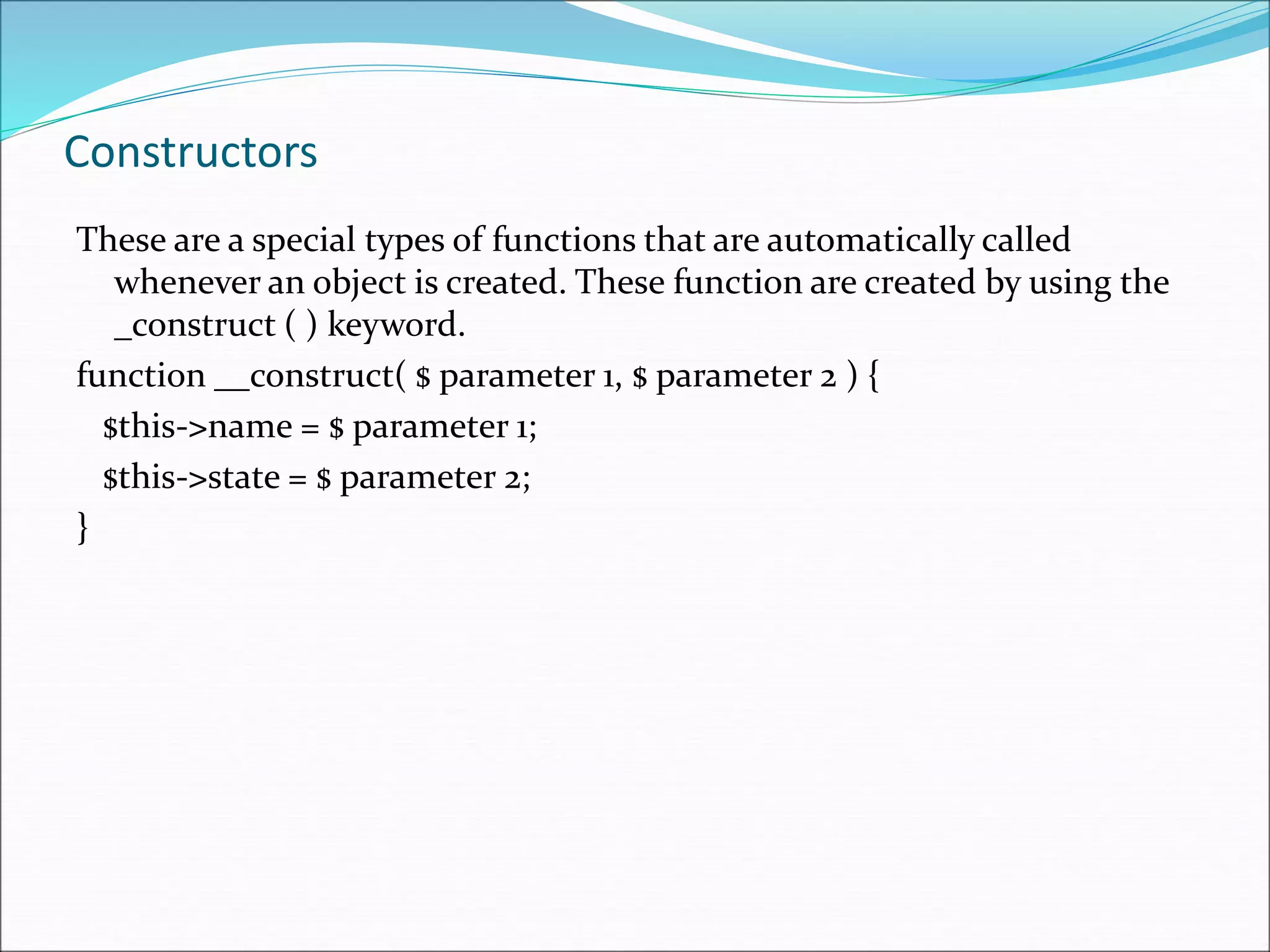 Constructors

These are a special types of functions that are automatically called whenever an object is created. These function are created by using the _construct ( ) keyword.

function __construct( $ parameter 1, $ parameter 2 ) {

$this->name = $ parameter 1;

$this->state = $ parameter 2;

}